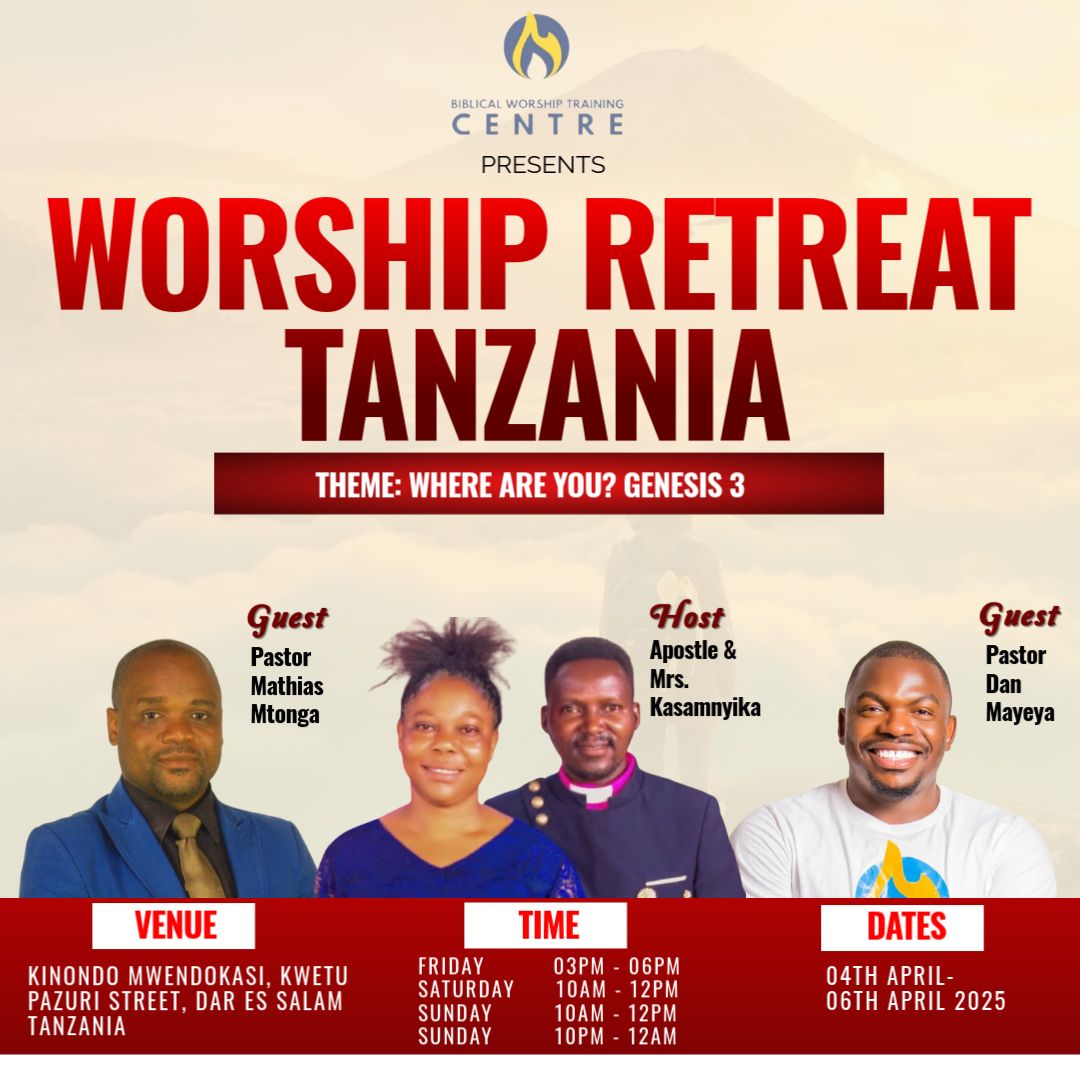 BIBLICAL WORSHIP TRAINING
CENTRE
PRESENTS

WORSHIP RETREAT
TANZANIA

THEME: WHERE ARE YOU? GENESIS 3

Guest
Pastor Mathias Mtonga

Host
Apostle & Mrs. Kasamnyika

Guest
Pastor Dan Mayeya

VENUE
KINONDO MWENDOKASI, KWETU PAZURI STREET, DAR ES SALAM TANZANIA

TIME
FRIDAY 03PM - 06PM
SATURDAY 10AM - 12PM
SUNDAY 10AM - 12PM
SUNDAY 10PM - 12AM

DATES
04TH APRIL-
06TH APRIL 2025